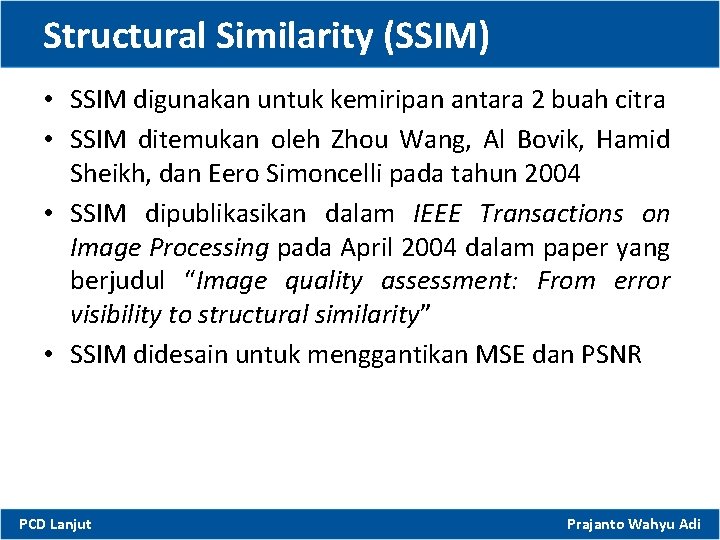 Structural Similarity (SSIM)

• SSIM digunakan untuk kemiripan antara 2 buah citra
• SSIM ditemukan oleh Zhou Wang, Al Bovik, Hamid Sheikh, dan Eero Simoncelli pada tahun 2004
• SSIM dipublikasikan dalam IEEE Transactions on Image Processing pada April 2004 dalam paper yang berjudul "Image quality assessment: From error visibility to structural similarity"
• SSIM didesain untuk menggantikan MSE dan PSNR

PCD Lanjut

Prajanto Wahyu Adi